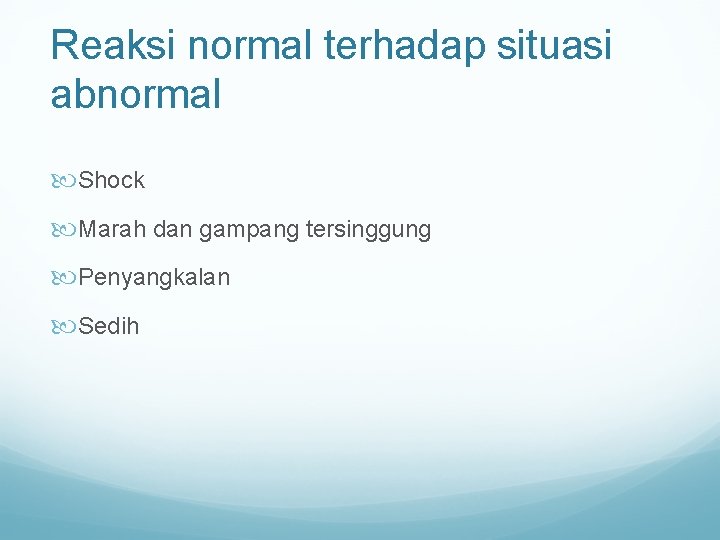 Reaksi normal terhadap situasi abnormal

Shock

Marah dan gampang tersinggung

Penyangkalan

Sedih